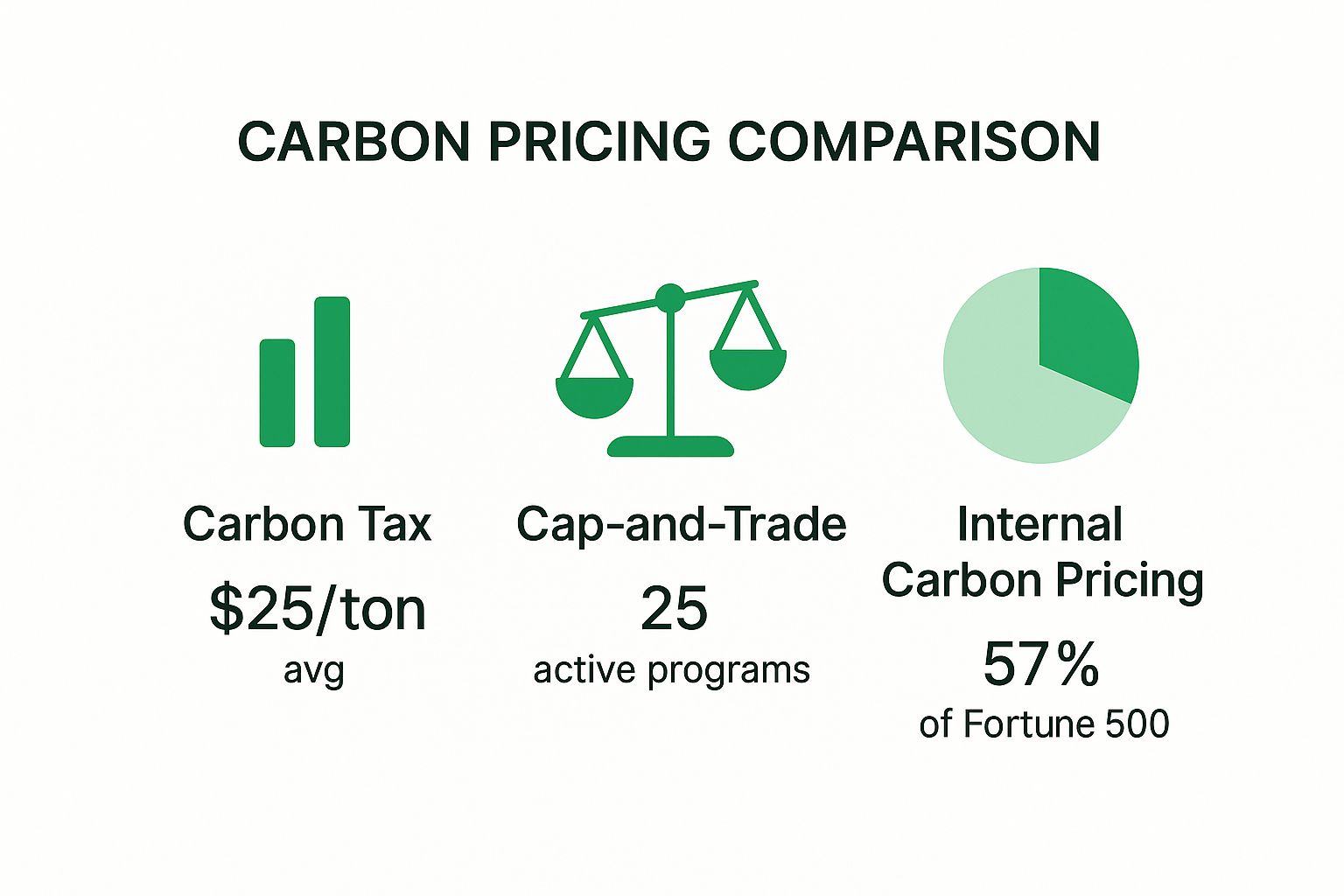 CARBON PRICING COMPARISON

Carbon Tax
\$25/ton
avg

Cap-and-Trade
25
active programs

Internal Carbon Pricing
57%
of Fortune 500